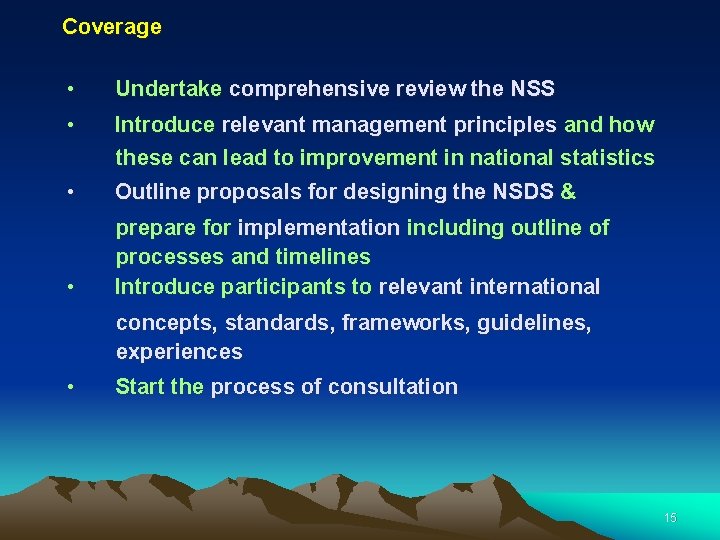 Coverage

• Undertake comprehensive review the NSS

• Introduce relevant management principles and how these can lead to improvement in national statistics

• Outline proposals for designing the NSDS & prepare for implementation including outline of processes and timelines

• Introduce participants to relevant international concepts, standards, frameworks, guidelines, experiences

• Start the process of consultation

15